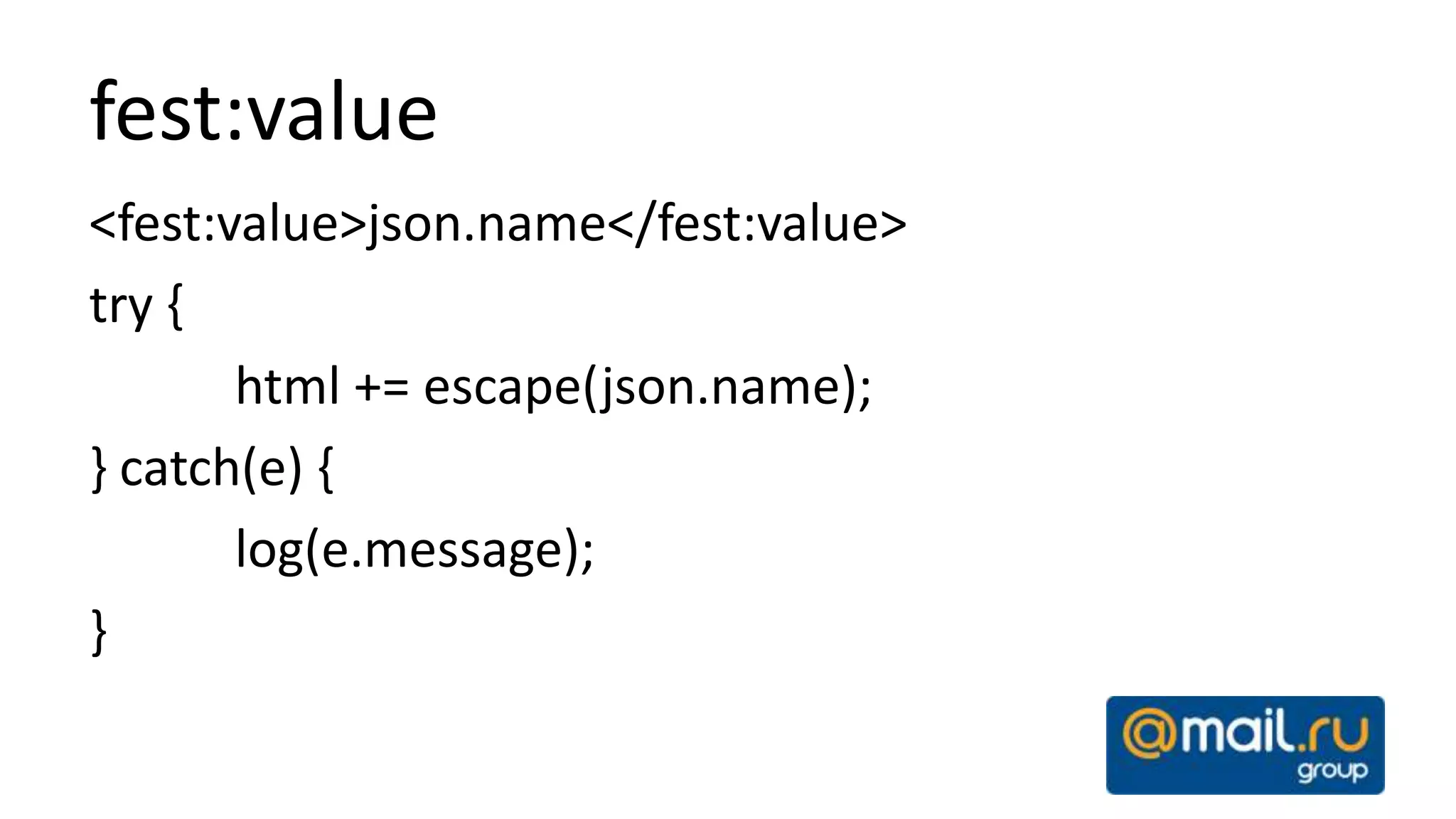 fest:value

<fest:value>json.name</fest:value>

try {
    html += escape(json.name);
} catch(e) {
    log(e.message);
}

@mail.ru
group